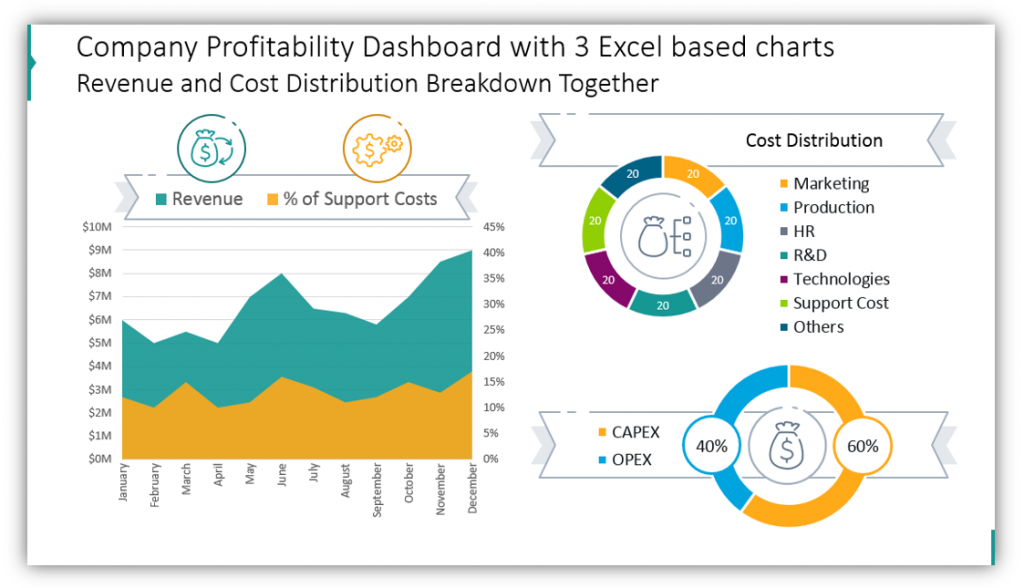 Company Profitability Dashboard with 3 Excel based charts
Revenue and Cost Distribution Breakdown Together

Revenue % of Support Costs

$10M
$9M
$8M
$7M
$6M
$5M
$4M
$3M
$2M
$1M
$0M

45%
40%
35%
30%
25%
20%
15%
10%
5%
0%

January February March April May June July August September October November December

Cost Distribution

20 20 20 20 20 20 20

Marketing
Production
HR
R&D
Technologies
Support Cost
Others

CAPEX
OPEX

40%
60%